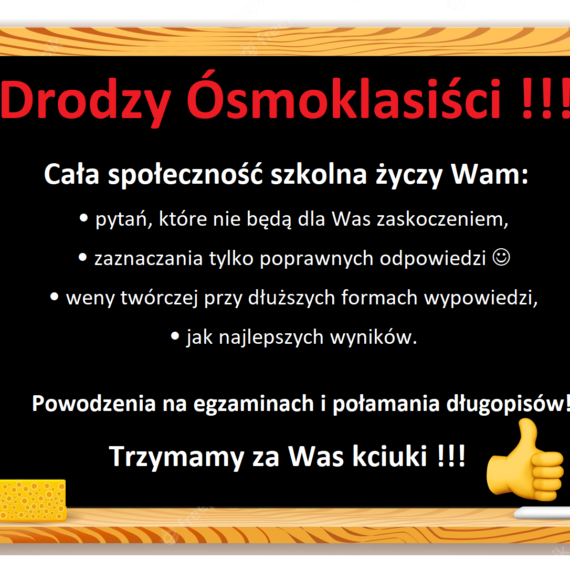 Drodzy Ósmoklasiści !!!

Cała społeczność szkolna życzy Wam:

• pytań, które nie będą dla Was zaskoczeniem,

• zaznaczania tylko poprawnych odpowiedzi ☺

• weny twórczej przy dłuższych formach wypowiedzi,

• jak najlepszych wyników.

Powodzenia na egzaminach i połamania długopisów!

Trzymamy za Was kciuki !!!